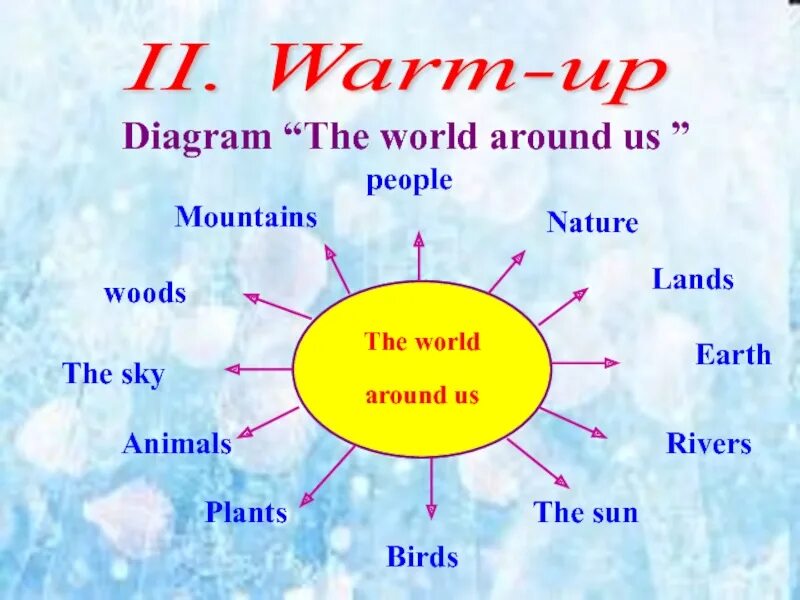 II. Warm-up

Diagram “The world around us ”

The world around us

people

Nature

Lands

Earth

Rivers

The sun

Birds

Plants

Animals

The sky

woods

Mountains